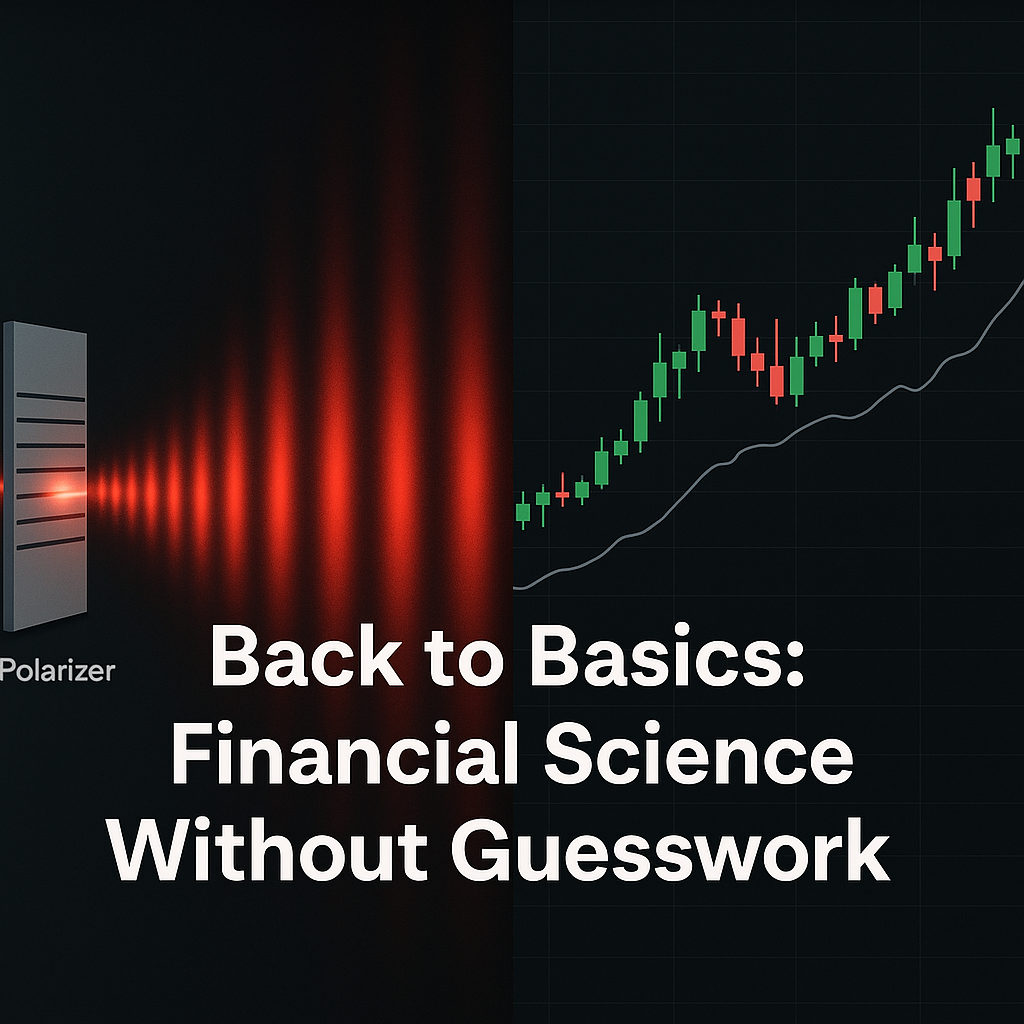 Polarizer

Back to Basics: Financial Science Without Guesswork